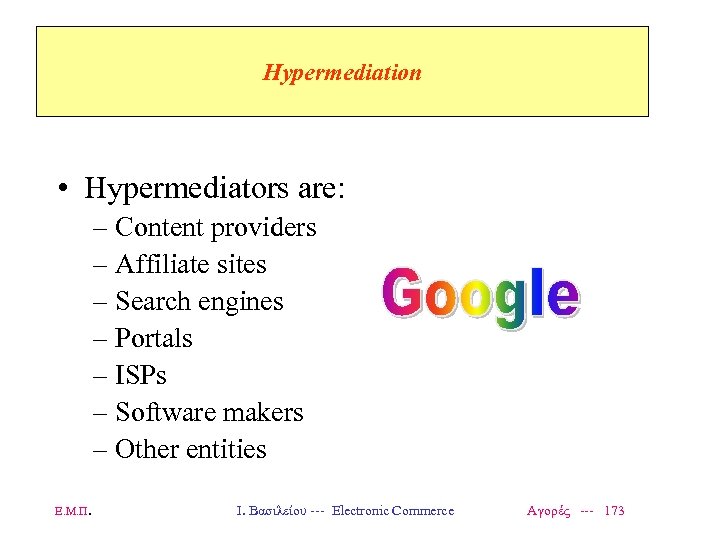 Hypermediation

• Hypermediators are:
– Content providers
– Affiliate sites
– Search engines
– Portals
– ISPs
– Software makers
– Other entities

Google

Ε.Μ.Π.

Ι. Βασιλείου --- Electronic Commerce

Αγορές --- 173